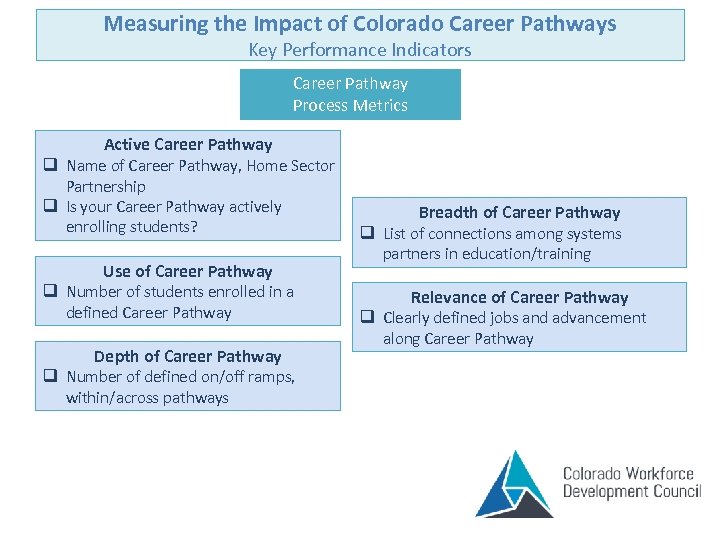 Measuring the Impact of Colorado Career Pathways
Key Performance Indicators

Career Pathway
Process Metrics

Active Career Pathway
❑ Name of Career Pathway, Home Sector Partnership
❑ Is your Career Pathway actively enrolling students?

Use of Career Pathway
❑ Number of students enrolled in a defined Career Pathway

Depth of Career Pathway
❑ Number of defined on/off ramps, within/across pathways

Breadth of Career Pathway
❑ List of connections among systems partners in education/training

Relevance of Career Pathway
❑ Clearly defined jobs and advancement along Career Pathway

Colorado Workforce
Development Council